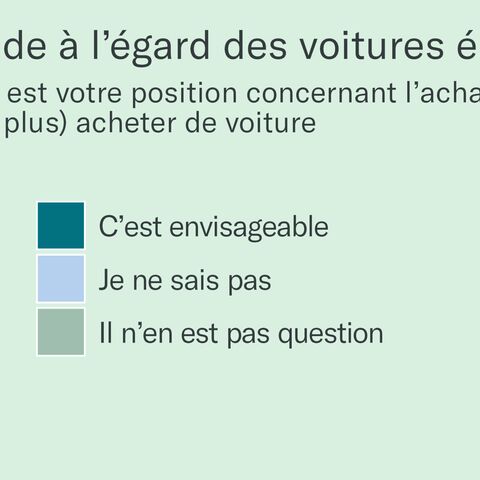 de à l’égard des voitures é

est votre position concernant l’acha plus) acheter de voiture

C’est envisageable

Je ne sais pas

Il n’en est pas question